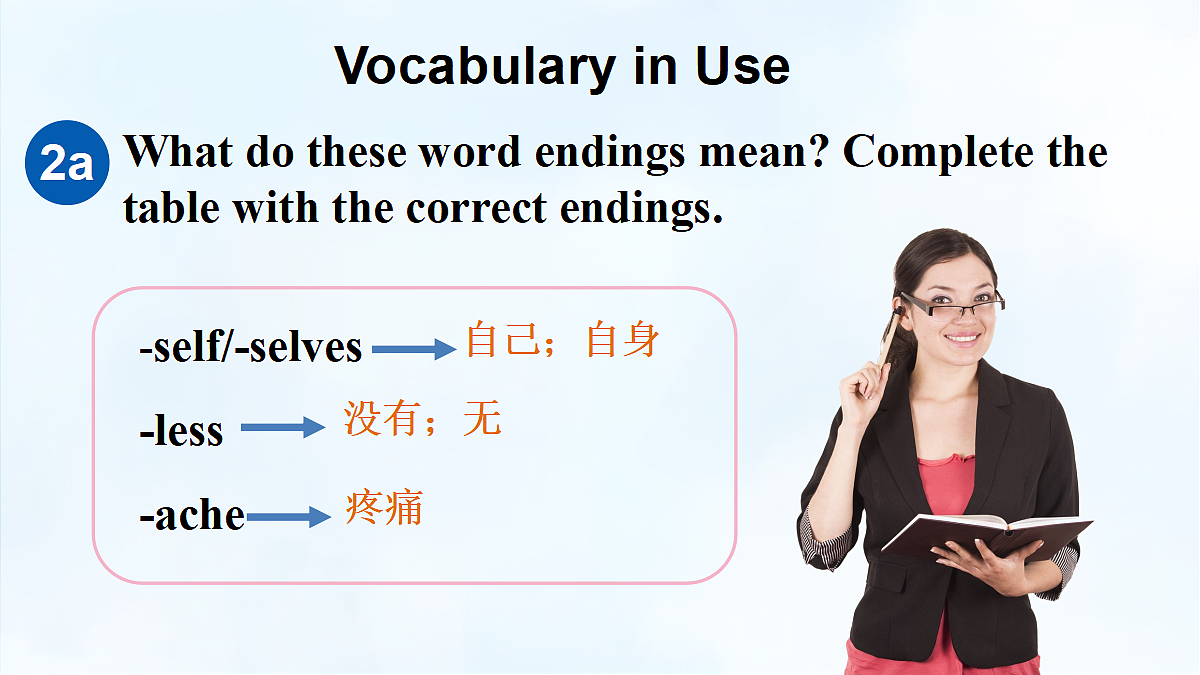 Vocabulary in Use

2a What do these word endings mean? Complete the table with the correct endings.

-self/-selves → 自己；自身

-less → 没有；无

-ache → 疼痛